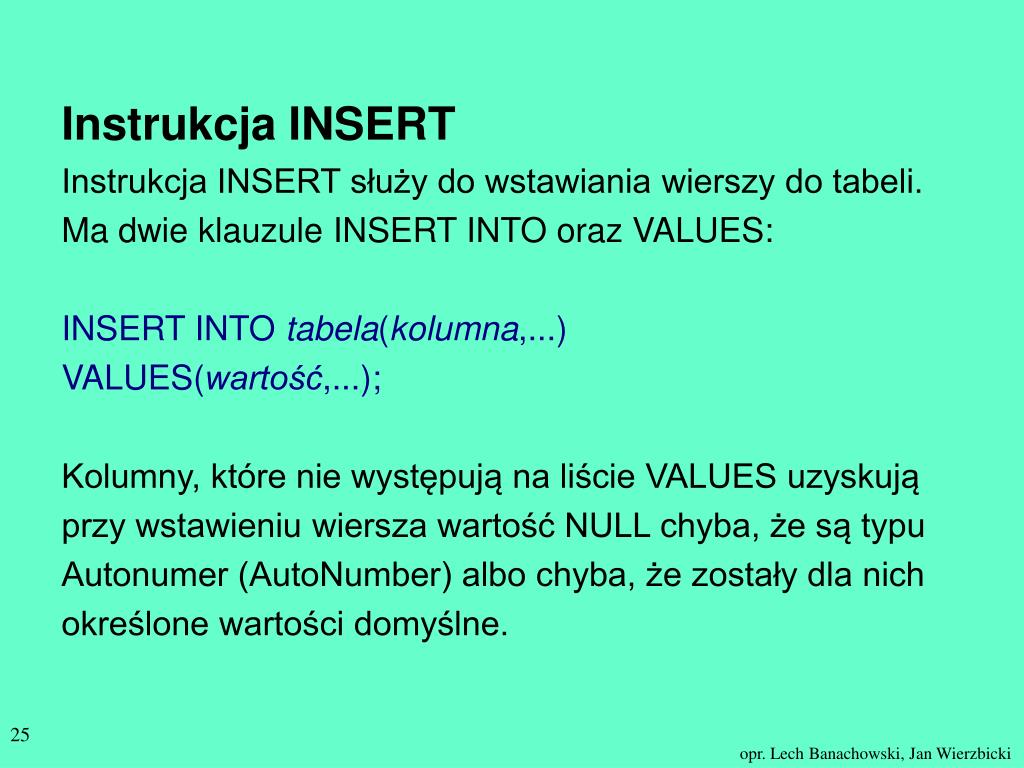 Instrukcja INSERT

Instrukcja INSERT służy do wstawiania wierszy do tabeli. Ma dwie klauzule INSERT INTO oraz VALUES:

INSERT INTO tabela(kolumna,...)
VALUES(wartość,...);

Kolumny, które nie występują na liście VALUES uzyskują przy wstawieniu wiersza wartość NULL chyba, że są typu Autonumer (AutoNumber) albo chyba, że zostały dla nich określone wartości domyślne.

25

opr. Lech Banachowski, Jan Wierzbicki